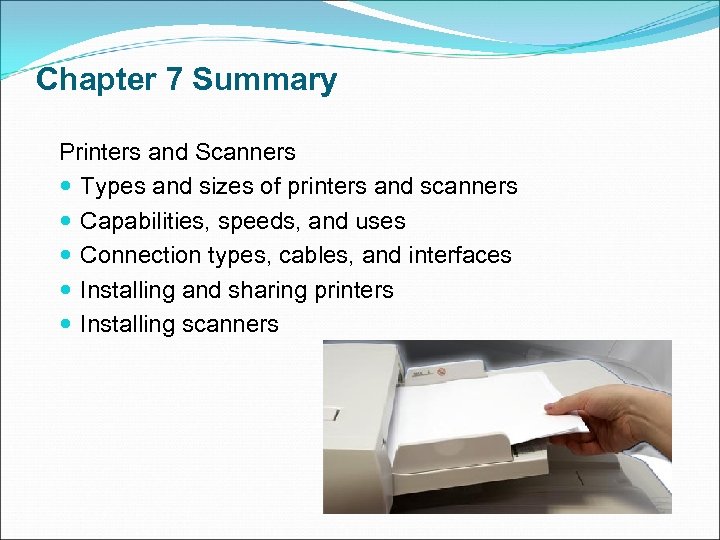 Chapter 7 Summary

Printers and Scanners

- Types and sizes of printers and scanners
- Capabilities, speeds, and uses
- Connection types, cables, and interfaces
- Installing and sharing printers
- Installing scanners